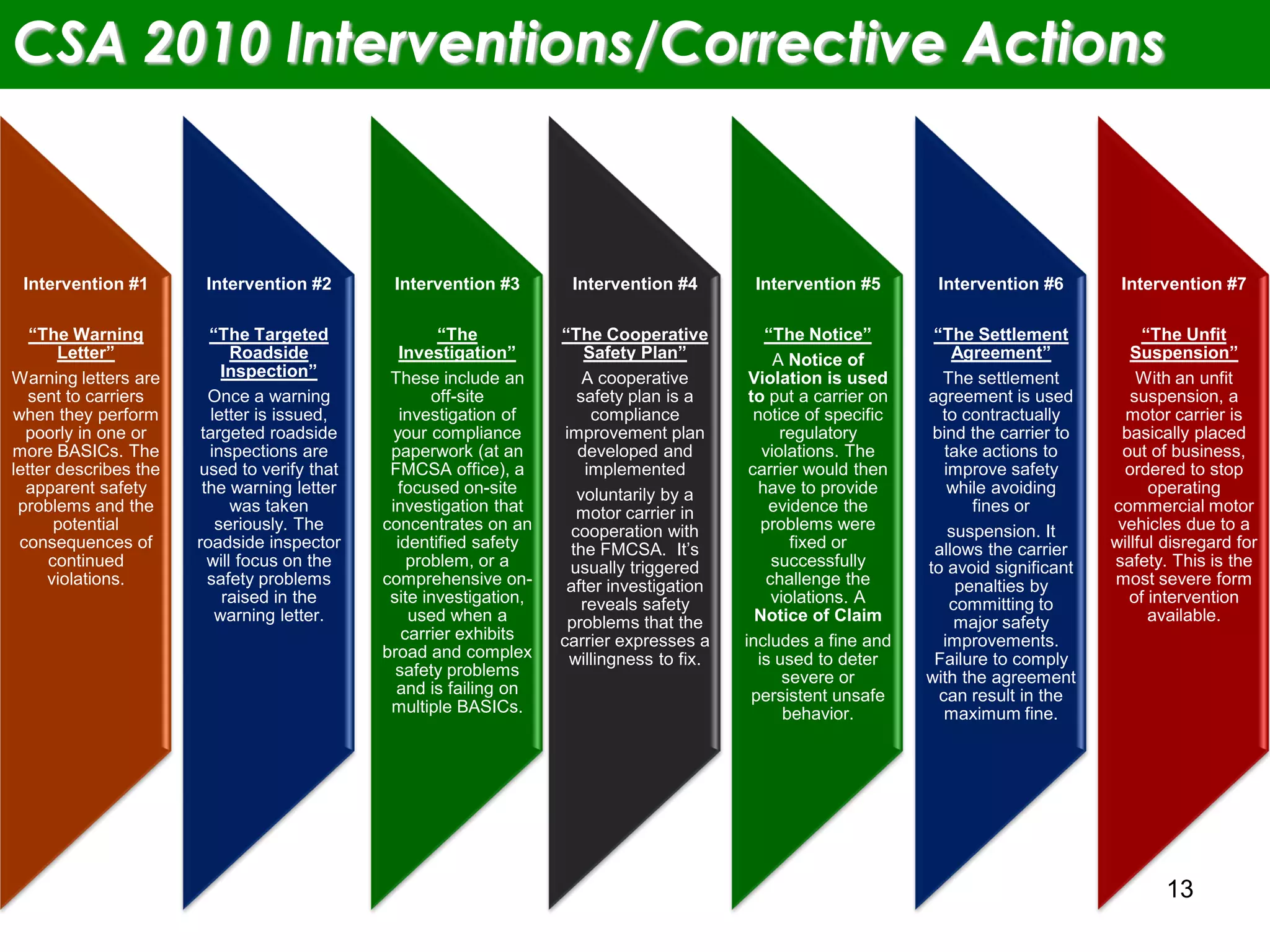 CSA 2010 Interventions/Corrective Actions

Intervention #1

"The Warning Letter"

Warning letters are sent to carriers when they perform poorly in one or more BASICs. The letter describes the apparent safety problems and the potential consequences of continued violations.

Intervention #2

"The Targeted Roadside Inspection"

Once a warning letter is issued, targeted roadside inspections are used to verify that the warning letter was taken seriously. The roadside inspector will focus on the safety problems raised in the warning letter.

Intervention #3

"The Investigation"

These include an off-site investigation of your compliance paperwork (at an FMCSA office), a focused on-site investigation that concentrates on an identified safety problem, or a comprehensive on-site investigation, used when a carrier exhibits broad and complex safety problems and is failing on multiple BASICs.

Intervention #4

"The Cooperative Safety Plan"

A cooperative safety plan is a compliance improvement plan developed and implemented

voluntarily by a motor carrier in cooperation with the FMCSA. It's usually triggered after investigation reveals safety problems that the carrier expresses a willingness to fix.

Intervention #5

"The Notice"

A Notice of Violation is used to put a carrier on notice of specific regulatory violations. The carrier would then have to provide evidence the problems were fixed or successfully challenge the violations. A Notice of Claim

includes a fine and is used to deter severe or persistent unsafe behavior.

Intervention #6

"The Settlement Agreement"

The settlement agreement is used to contractually bind the carrier to take actions to improve safety while avoiding fines or

suspension. It allows the carrier to avoid significant penalties by committing to major safety improvements. Failure to comply with the agreement can result in the maximum fine.

Intervention #7

"The Unfit Suspension"

With an unfit suspension, a motor carrier is basically placed out of business, ordered to stop operating commercial motor vehicles due to a willful disregard for safety. This is the most severe form of intervention available.

13